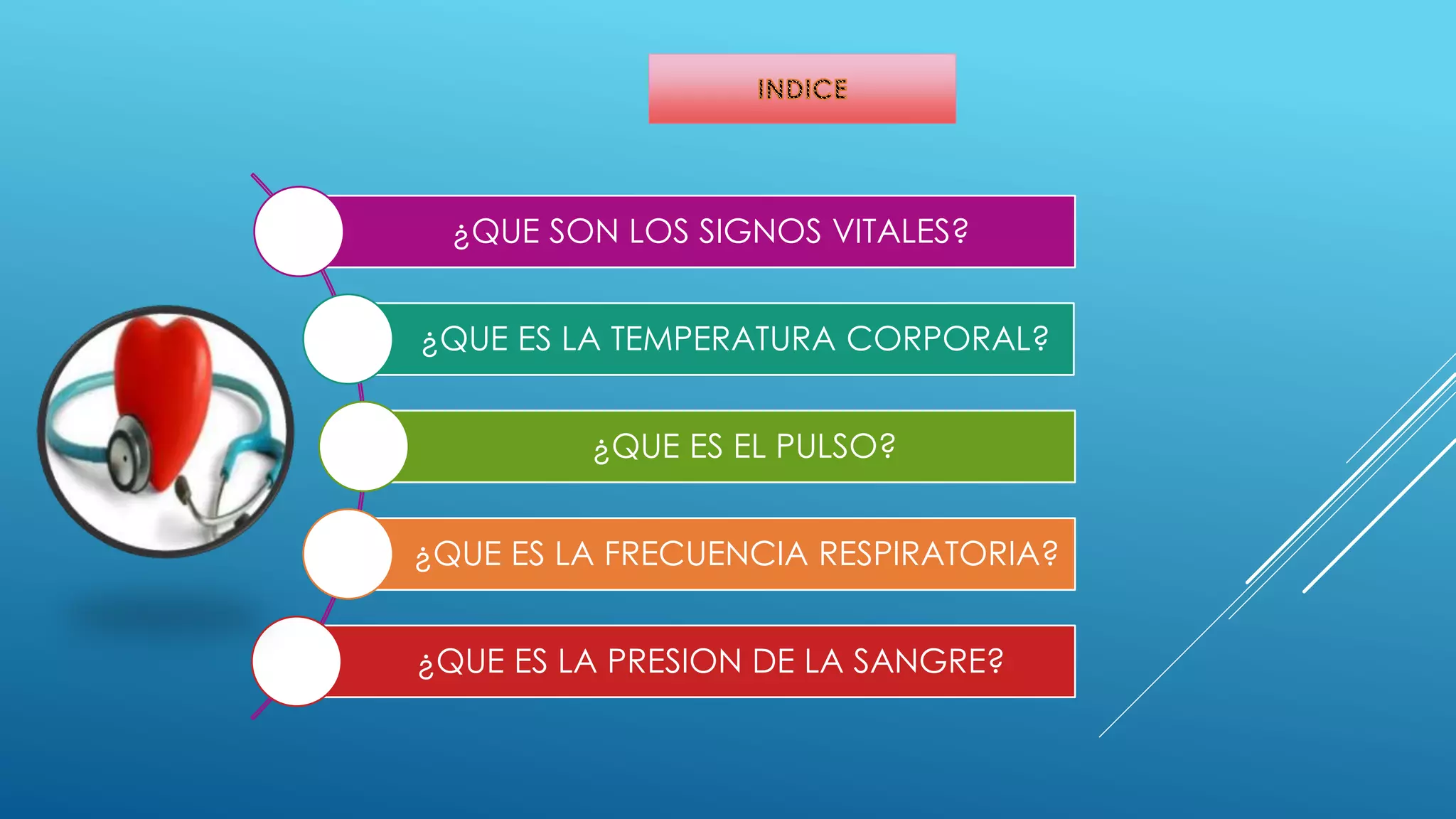 INDICE

¿QUE SON LOS SIGNOS VITALES?

¿QUE ES LA TEMPERATURA CORPORAL?

¿QUE ES EL PULSO?

¿QUE ES LA FRECUENCIA RESPIRATORIA?

¿QUE ES LA PRESION DE LA SANGRE?